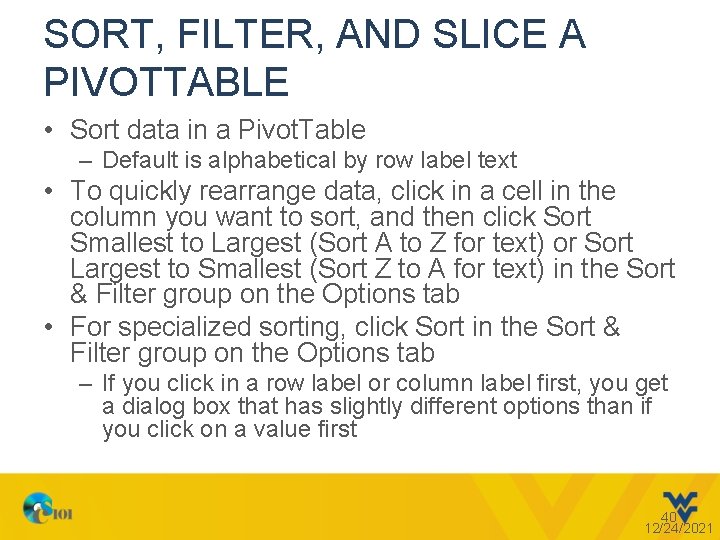 SORT, FILTER, AND SLICE A PIVOTTABLE

• Sort data in a PivotTable
– Default is alphabetical by row label text
• To quickly rearrange data, click in a cell in the column you want to sort, and then click Sort Smallest to Largest (Sort A to Z for text) or Sort Largest to Smallest (Sort Z to A for text) in the Sort & Filter group on the Options tab
• For specialized sorting, click Sort in the Sort & Filter group on the Options tab
– If you click in a row label or column label first, you get a dialog box that has slightly different options than if you click on a value first

CS101

40
12/24/2021